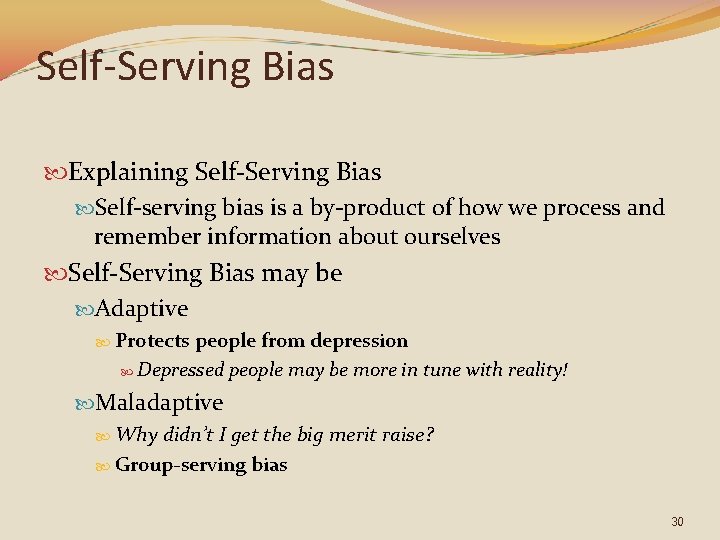 Self-Serving Bias

Explaining Self-Serving Bias

Self-serving bias is a by-product of how we process and remember information about ourselves

Self-Serving Bias may be

Adaptive

Protects people from depression

Depressed people may be more in tune with reality!

Maladaptive

Why didn't I get the big merit raise?

Group-serving bias

30